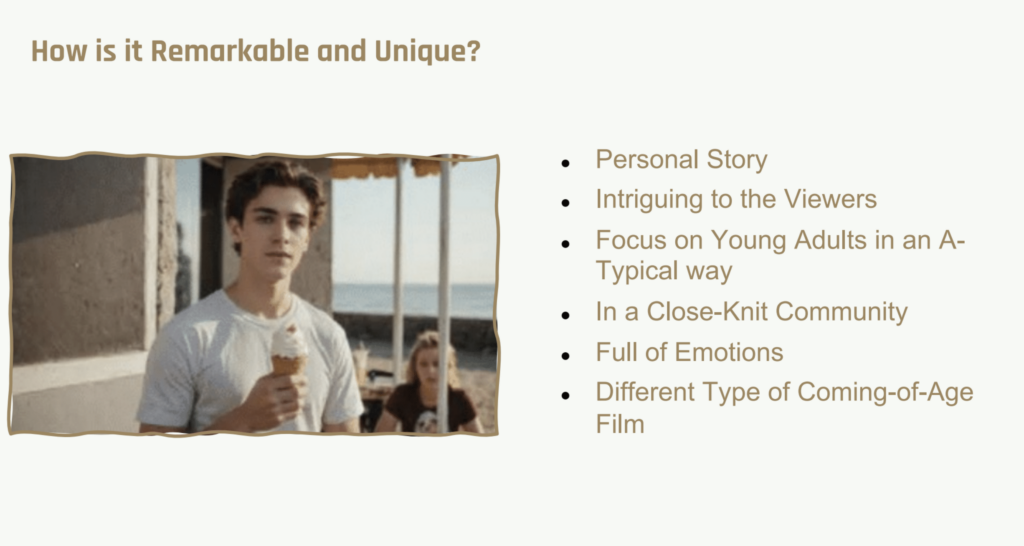 How is it Remarkable and Unique?

- Personal Story
- Intriguing to the Viewers
- Focus on Young Adults in an A-Typical way
- In a Close-Knit Community
- Full of Emotions
- Different Type of Coming-of-Age Film